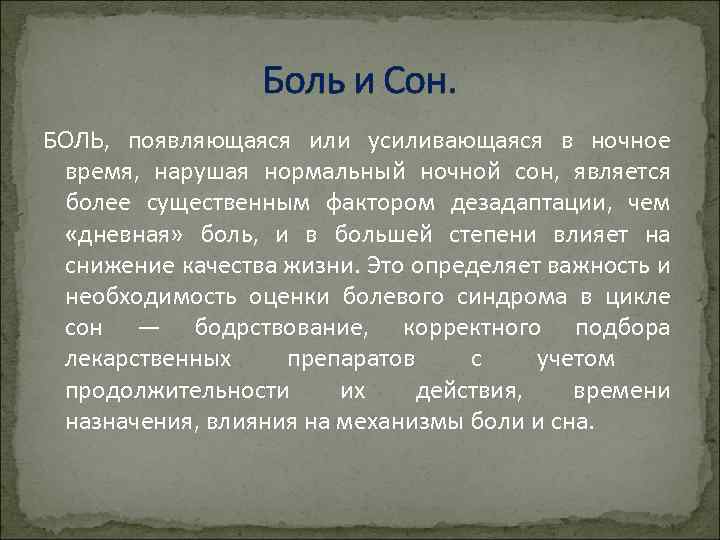 Боль и Сон.

БОЛЬ, появляющаяся или усиливающаяся в ночное время, нарушая нормальный ночной сон, является более существенным фактором дезадаптации, чем «дневная» боль, и в большей степени влияет на снижение качества жизни. Это определяет важность и необходимость оценки болевого синдрома в цикле сон — бодрствование, корректного подбора лекарственных препаратов с учетом продолжительности их действия, времени назначения, влияния на механизмы боли и сна.